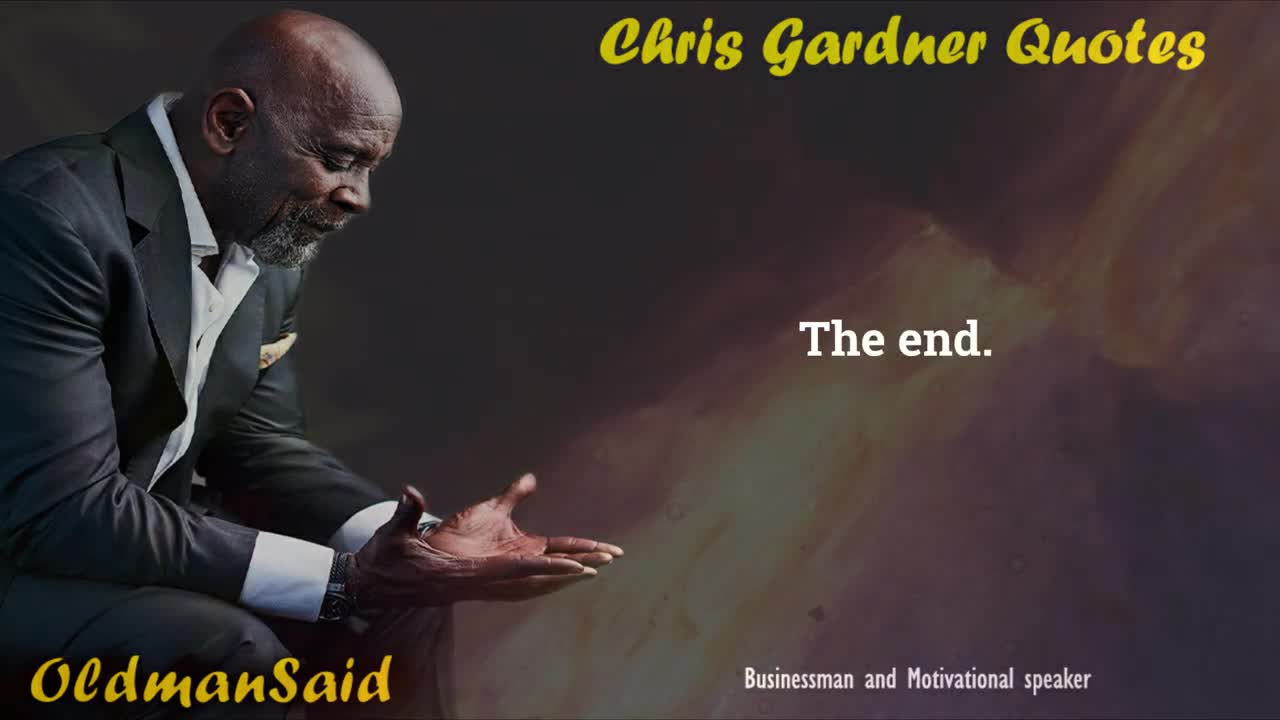 Chris Gardner Quotes

The end.

OldmanSaid

Businessman and Motivational speaker